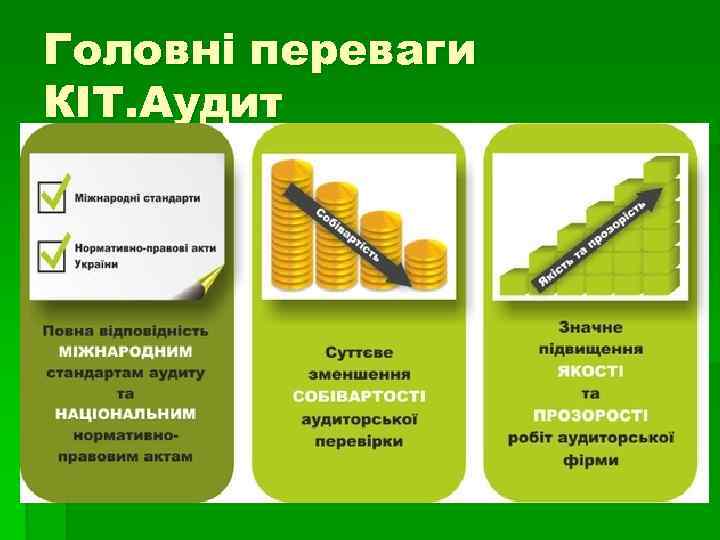 Головні переваги КІТ.Аудит

Міжнародні стандарти

Нормативно-правові акти України

Повна відповідність МІЖНАРОДНИМ стандартам аудиту та НАЦІОНАЛЬНИМ нормативно-правовим актам

Собівартість

Суттєве зменшення СОБІВАРТОСТІ аудиторської перевірки

Якість та прозорість

Значне підвищення ЯКОСТІ та ПРОЗОРОСТІ робіт аудиторської фірми